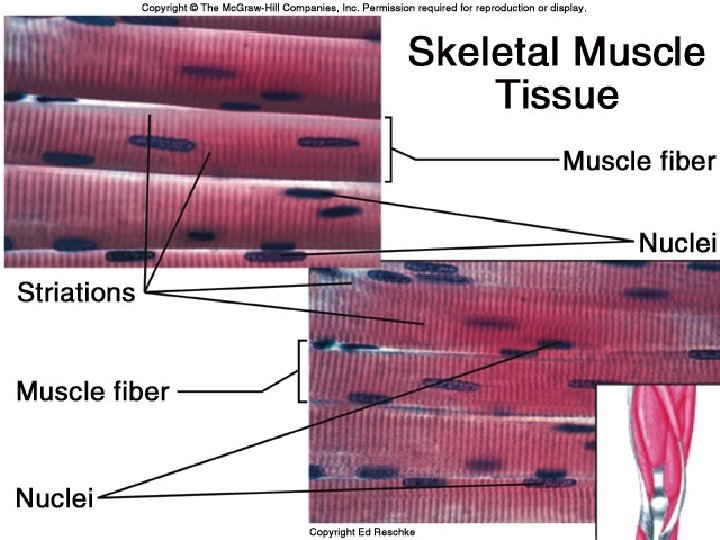 Copyright © The McGraw-Hill Companies, Inc. Permission required for reproduction or display.

Skeletal Muscle Tissue

Muscle fiber

Nuclei

Striations

Muscle fiber

Nuclei

Copyright Ed Reschke